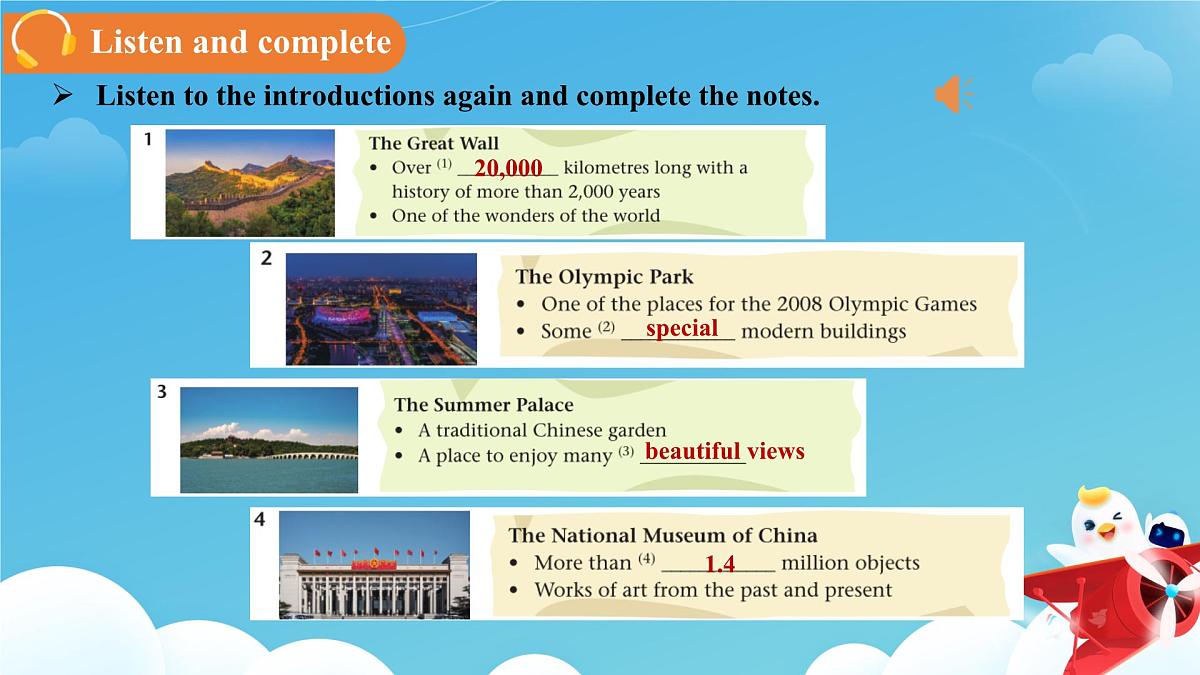 Listen and complete

➢ Listen to the introductions again and complete the notes.

1

The Great Wall
• Over $^{(1)}$ 20,000 kilometres long with a history of more than 2,000 years
• One of the wonders of the world

2

The Olympic Park
• One of the places for the 2008 Olympic Games
• Some $^{(2)}$ special modern buildings

3

The Summer Palace
• A traditional Chinese garden
• A place to enjoy many $^{(3)}$ beautiful views

4

The National Museum of China
• More than $^{(4)}$ 1.4 million objects
• Works of art from the past and present